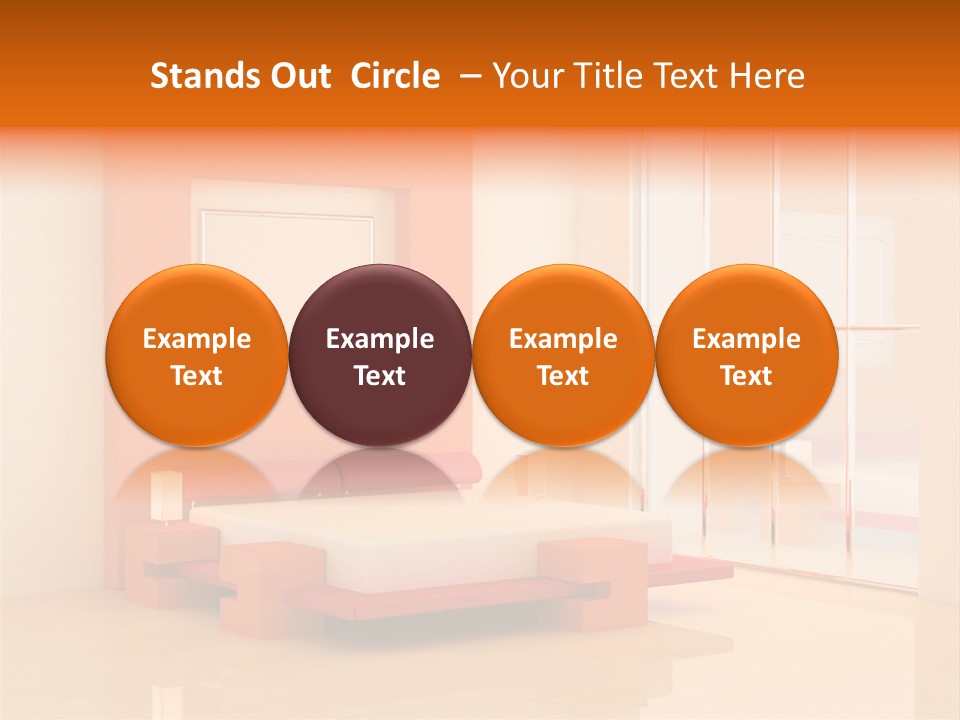 Stands Out Circle – Your Title Text Here

Example Text

Example Text

Example Text

Example Text